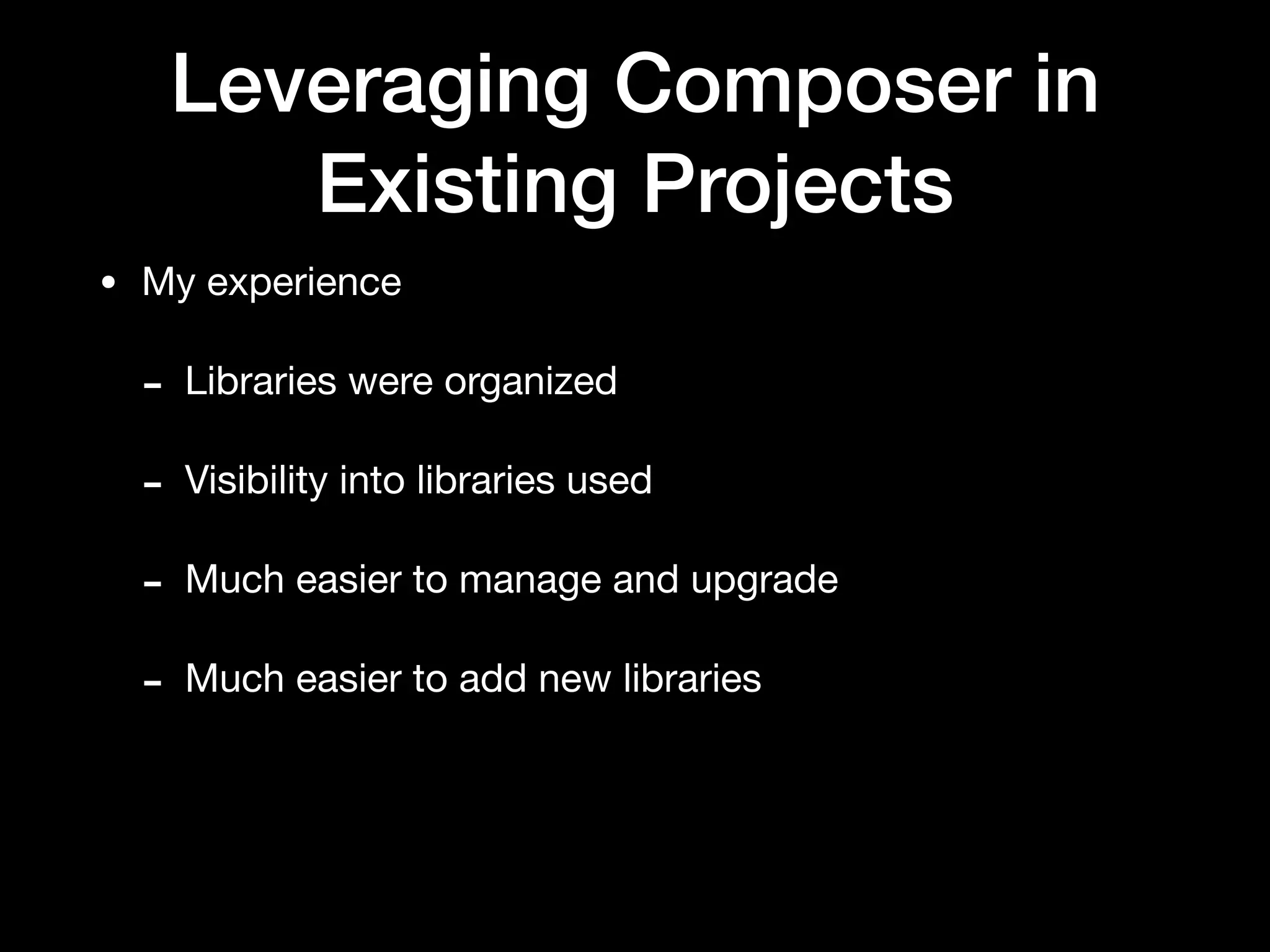 Leveraging Composer in Existing Projects

• My experience

- Libraries were organized

- Visibility into libraries used

- Much easier to manage and upgrade

- Much easier to add new libraries